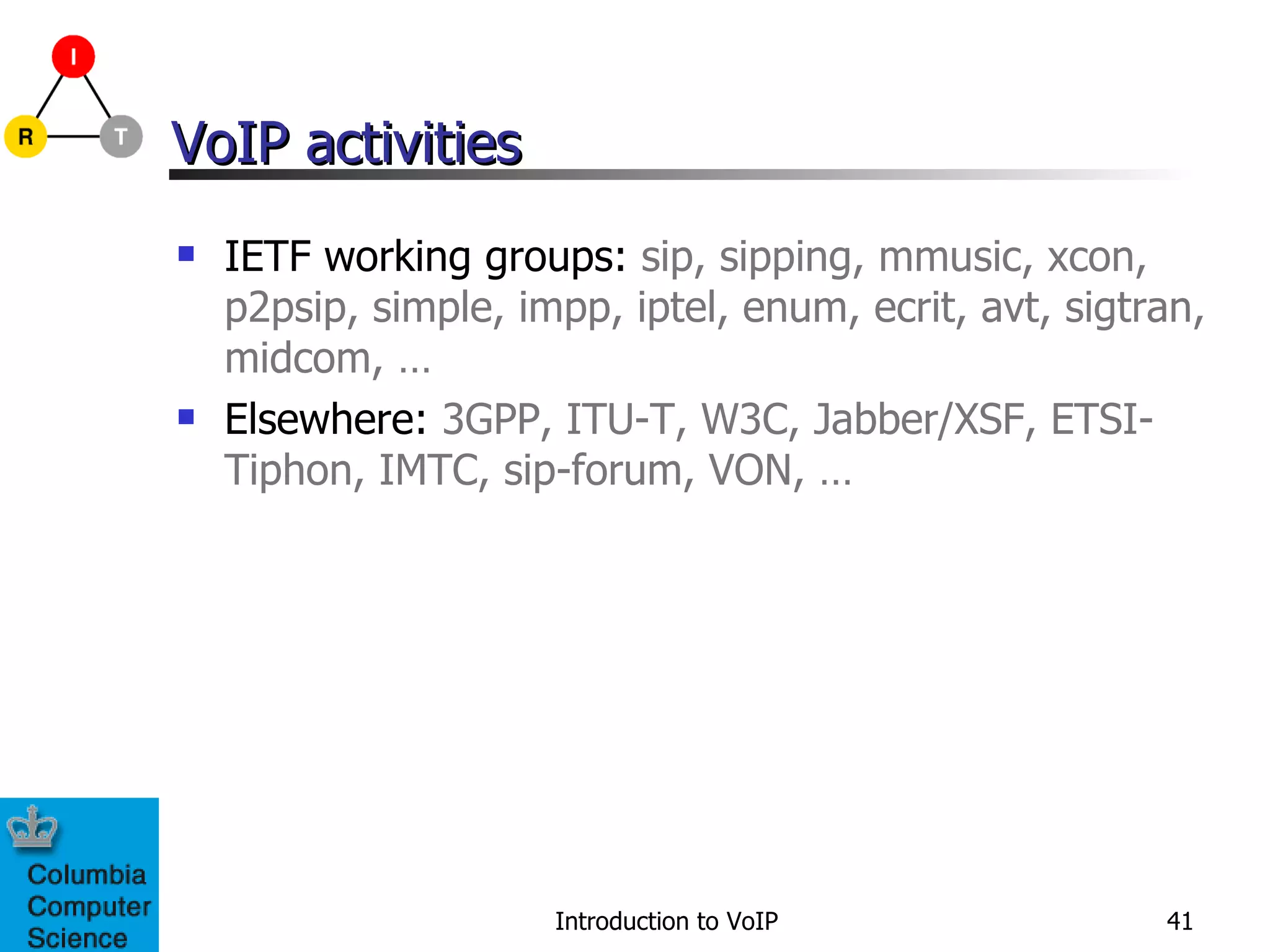 I
R
T

VoIP activities

- IETF working groups: sip, sipping, mmusic, xcon, p2psip, simple, impp, iptel, enum, ecrit, avt, sigtran, midcom, …
- Elsewhere: 3GPP, ITU-T, W3C, Jabber/XSF, ETSI-Tiphon, IMTC, sip-forum, VON, …

Columbia Computer Science

Introduction to VoIP

41